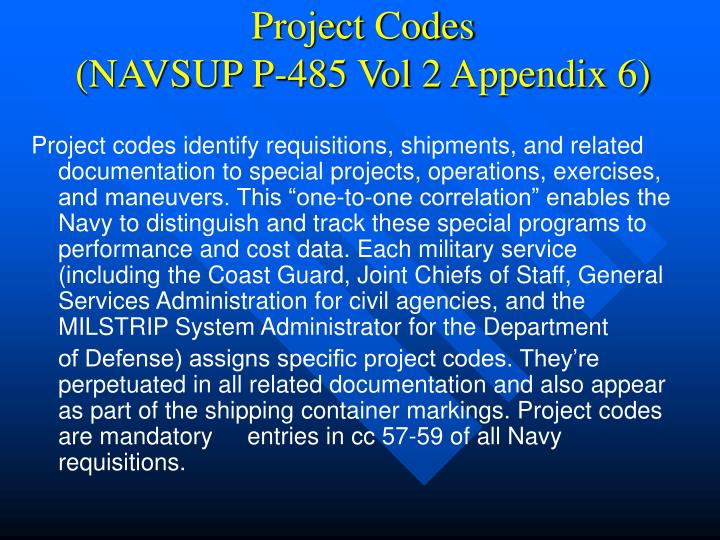 Project Codes
(NAVSUP P-485 Vol 2 Appendix 6)

Project codes identify requisitions, shipments, and related documentation to special projects, operations, exercises, and maneuvers. This “one-to-one correlation” enables the Navy to distinguish and track these special programs to performance and cost data. Each military service (including the Coast Guard, Joint Chiefs of Staff, General Services Administration for civil agencies, and the MILSTRIP System Administrator for the Department

of Defense) assigns specific project codes. They’re perpetuated in all related documentation and also appear as part of the shipping container markings. Project codes are mandatory entries in cc 57-59 of all Navy requisitions.